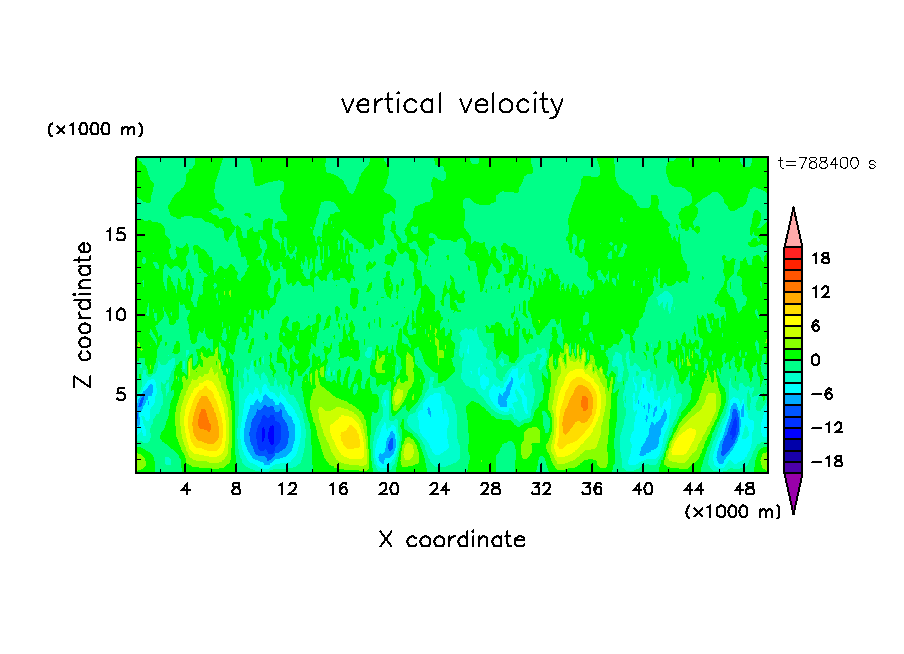 vertical velocity

(×1000 m)

t=788400 s

Z coordinate

15
10
5

4 8 12 16 20 24 28 32 36 40 44 48

(×1000 m)

X coordinate

18
12
6
0
−6
−12
−18